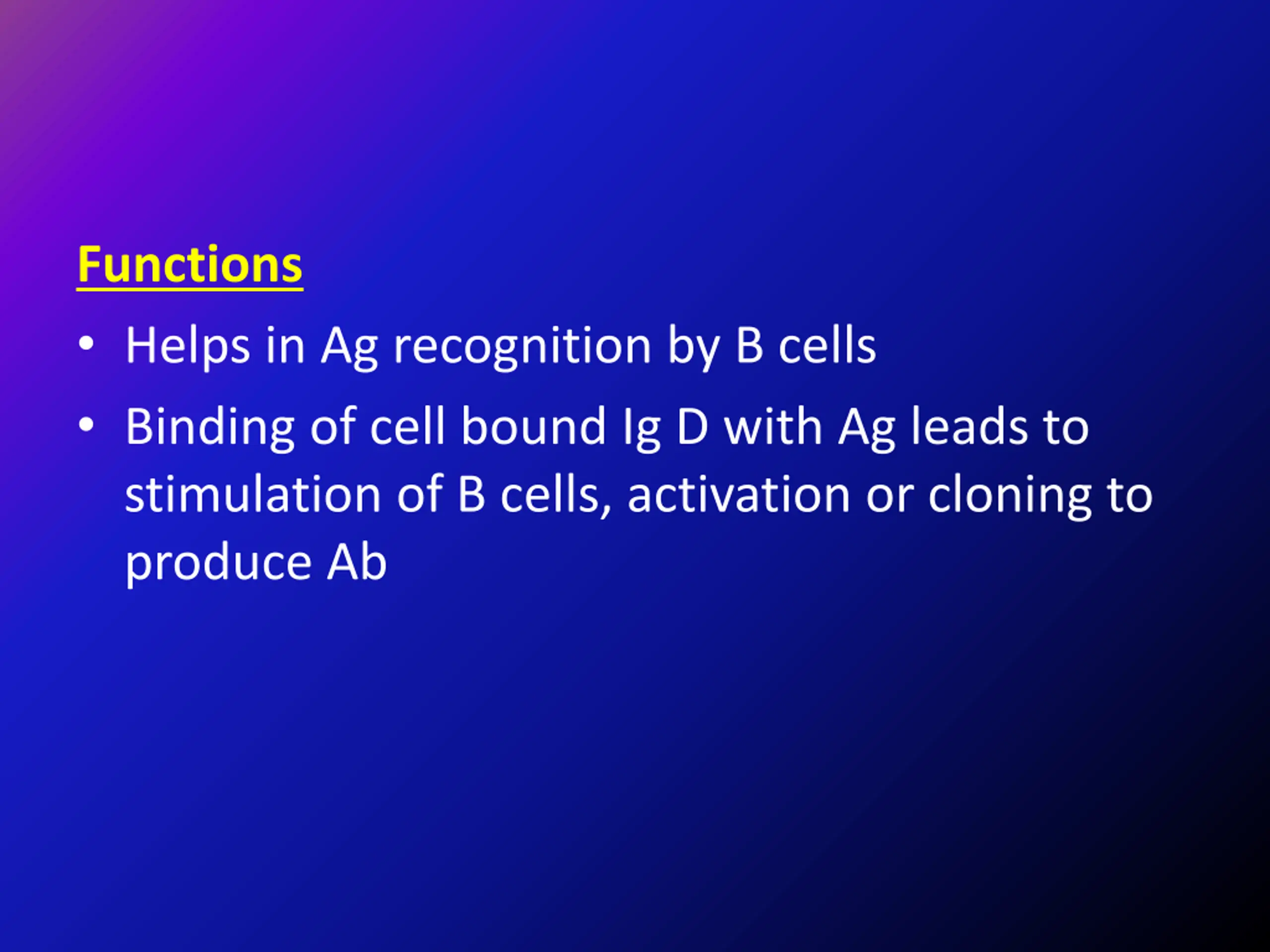 Functions

• Helps in Ag recognition by B cells

• Binding of cell bound Ig D with Ag leads to stimulation of B cells, activation or cloning to produce Ab